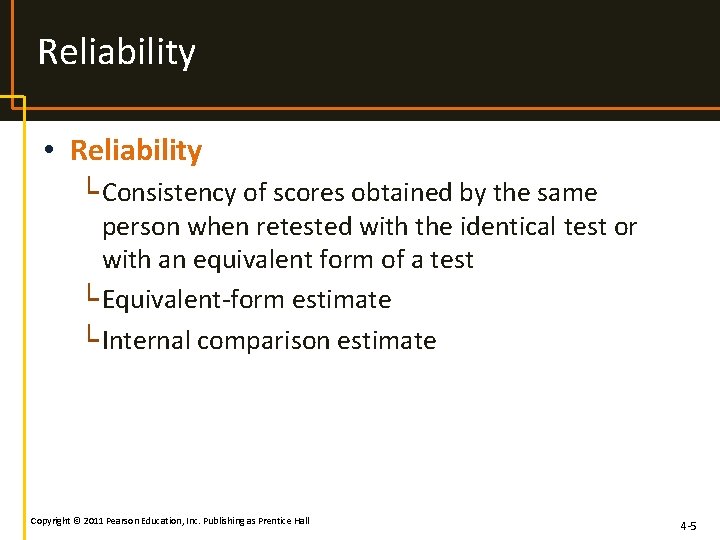 Reliability

• Reliability
└ Consistency of scores obtained by the same person when retested with the identical test or with an equivalent form of a test
└ Equivalent-form estimate
└ Internal comparison estimate

Copyright © 2011 Pearson Education, Inc. Publishing as Prentice Hall

4-5